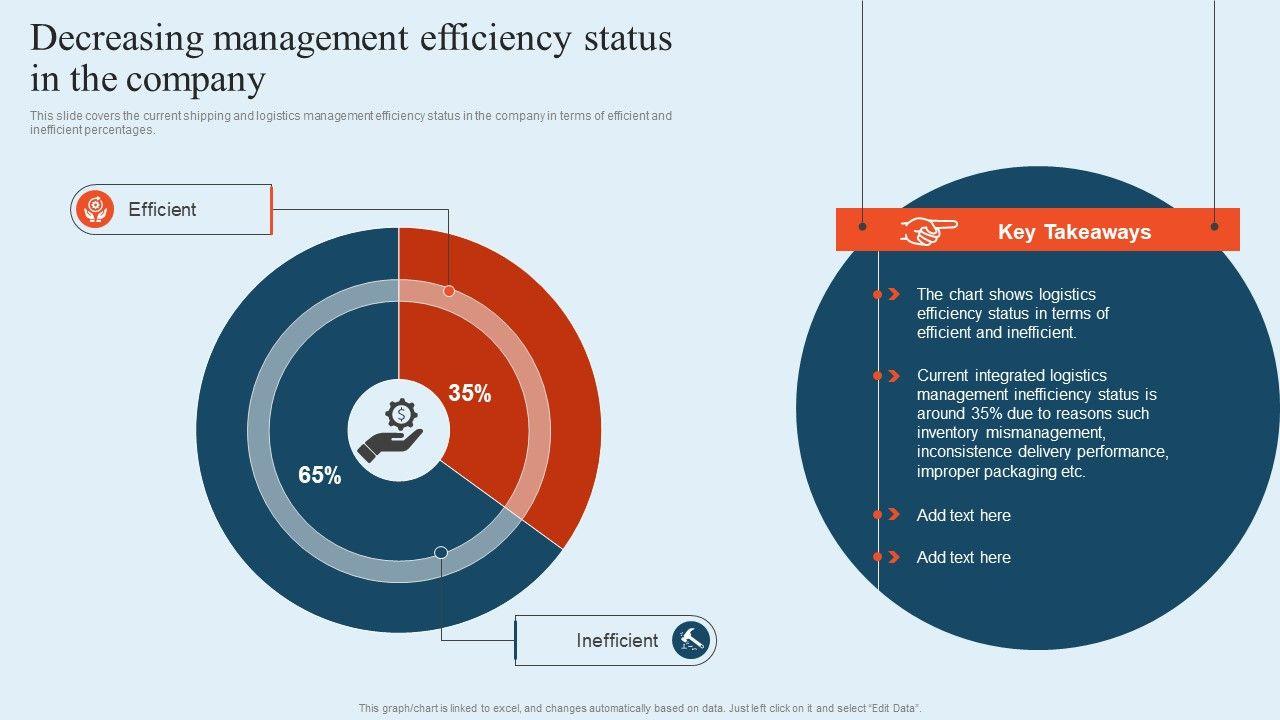 Decreasing management efficiency status in the company

This slide covers the current shipping and logistics management efficiency status in the company in terms of efficient and inefficient percentages.

Efficient

35%

65%

Inefficient

Key Takeaways

The chart shows logistics efficiency status in terms of efficient and inefficient.

Current integrated logistics management inefficiency status is around 35% due to reasons such inventory mismanagement, inconsistence delivery performance, improper packaging etc.

Add text here

Add text here

This graph/chart is linked to excel, and changes automatically based on data. Just left click on it and select "Edit Data".